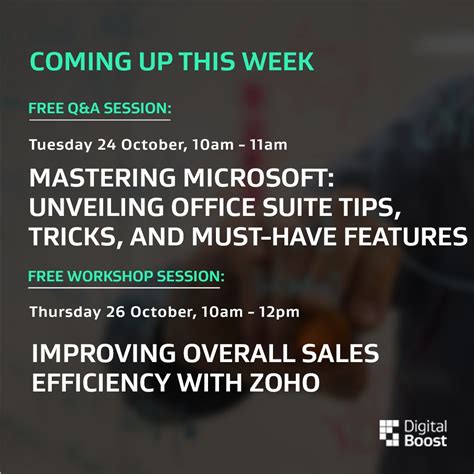 COMING UP THIS WEEK

FREE Q&A SESSION:

Tuesday 24 October, 10am - 11am

MASTERING MICROSOFT: UNVEILING OFFICE SUITE TIPS, TRICKS, AND MUST-HAVE FEATURES

FREE WORKSHOP SESSION:

Thursday 26 October, 10am - 12pm

IMPROVING OVERALL SALES EFFICIENCY WITH ZOHO

Digital Boost